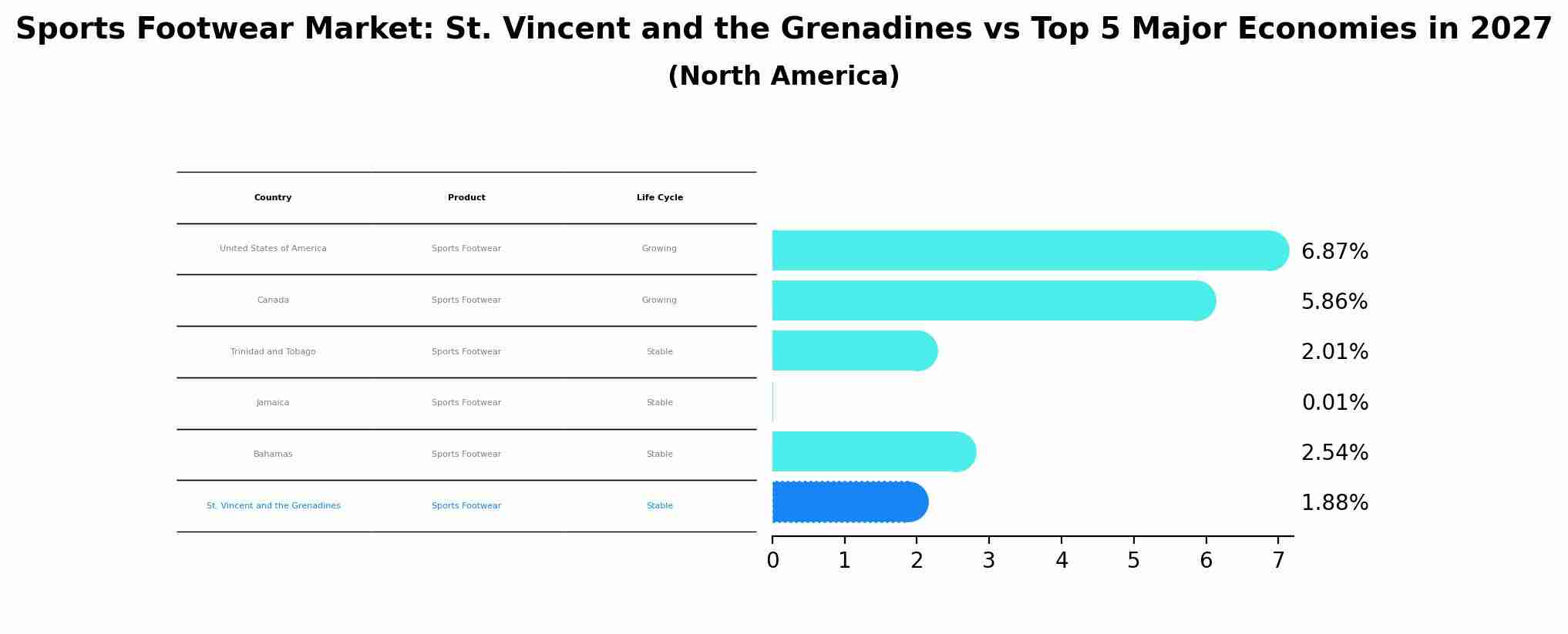 Sports Footwear Market: St. Vincent and the Grenadines vs Top 5 Major Economies in 2027
(North America)

| Country | Product | Life Cycle |
|---|---|---|
| United States of America | Sports Footwear | Growing |
| Canada | Sports Footwear | Growing |
| Trinidad and Tobago | Sports Footwear | Stable |
| Jamaica | Sports Footwear | Stable |
| Bahamas | Sports Footwear | Stable |
| St. Vincent and the Grenadines | Sports Footwear | Stable |

6.87%
5.86%
2.01%
0.01%
2.54%
1.88%

0 1 2 3 4 5 6 7